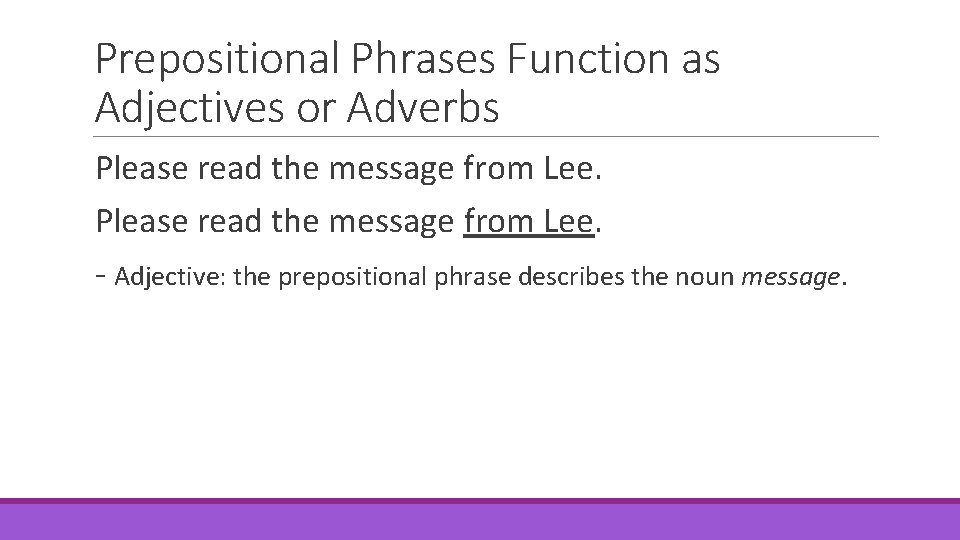 Prepositional Phrases Function as Adjectives or Adverbs

Please read the message from Lee.

Please read the message from Lee.

- Adjective: the prepositional phrase describes the noun message.